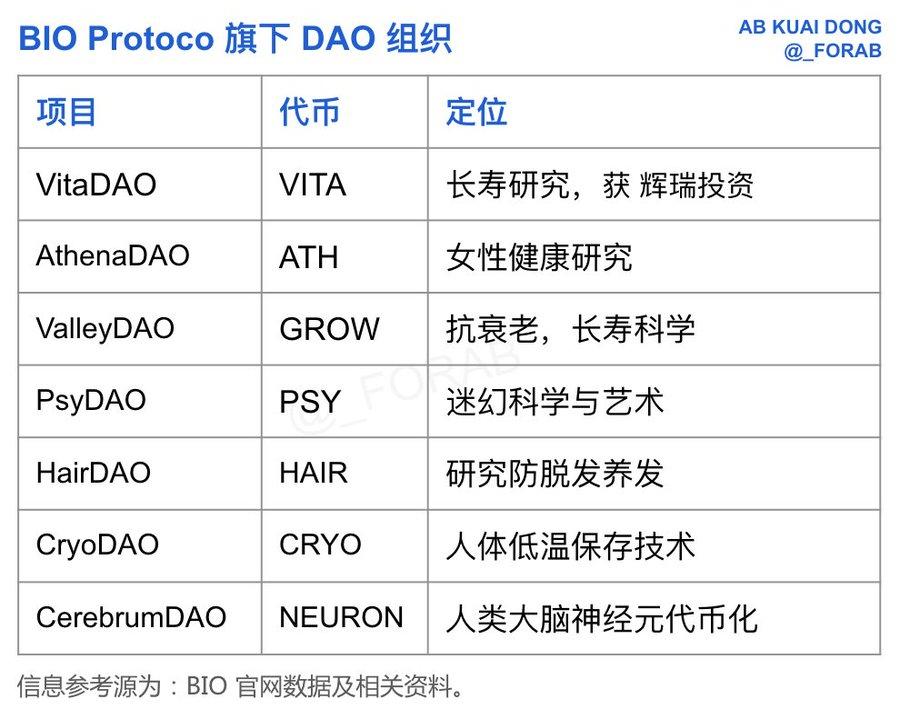 BIO Protoco 旗下 DAO 组织

AB KUAI DONG
@_FORAB

| 项目 | 代币 | 定位 |
|---|---|---|
| VitaDAO | VITA | 长寿研究，获 辉瑞投资 |
| AthenaDAO | ATH | 女性健康研究 |
| ValleyDAO | GROW | 抗衰老，长寿科学 |
| PsyDAO | PSY | 迷幻科学与艺术 |
| HairDAO | HAIR | 研究防脱发养发 |
| CryoDAO | CRYO | 人体低温保存技术 |
| CerebrumDAO | NEURON | 人类大脑神经元代币化 |

@_FORAB

信息参考源为：BIO 官网数据及相关资料。